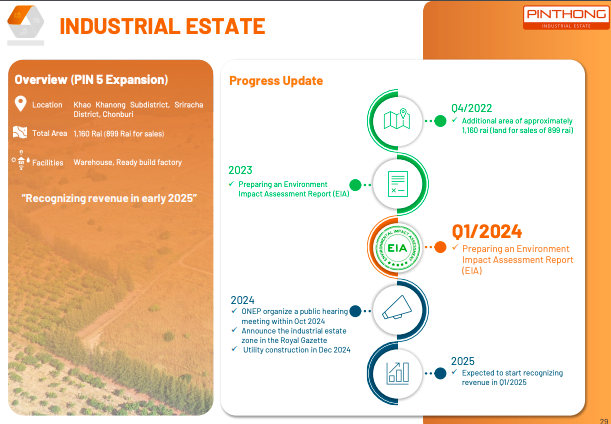 INDUSTRIAL ESTATE

PINTHONG
INDUSTRIAL ESTATE

Overview (PIN 5 Expansion)

Location Khao Khanong Subdistrict, Sriracha District, Chonburi

Total Area 1,160 Rai (899 Rai for sales)

Facilities Warehouse, Ready build factory

"Recognizing revenue in early 2025"

Progress Update

Q4/2022
✓ Additional area of approximately 1,160 rai (land for sales of 899 rai)

2023
✓ Preparing an Environment Impact Assessment Report (EIA)

ENVIRONMENTAL IMPACT ASSESSMENT
EIA

Q1/2024
✓ Preparing an Environment Impact Assessment Report (EIA)

2024
✓ ONEP organize a public hearing meeting within Oct 2024
✓ Announce the industrial estate zone in the Royal Gazette
✓ Utility construction in Dec 2024

2025
✓ Expected to start recognizing revenue in Q1/2025

29